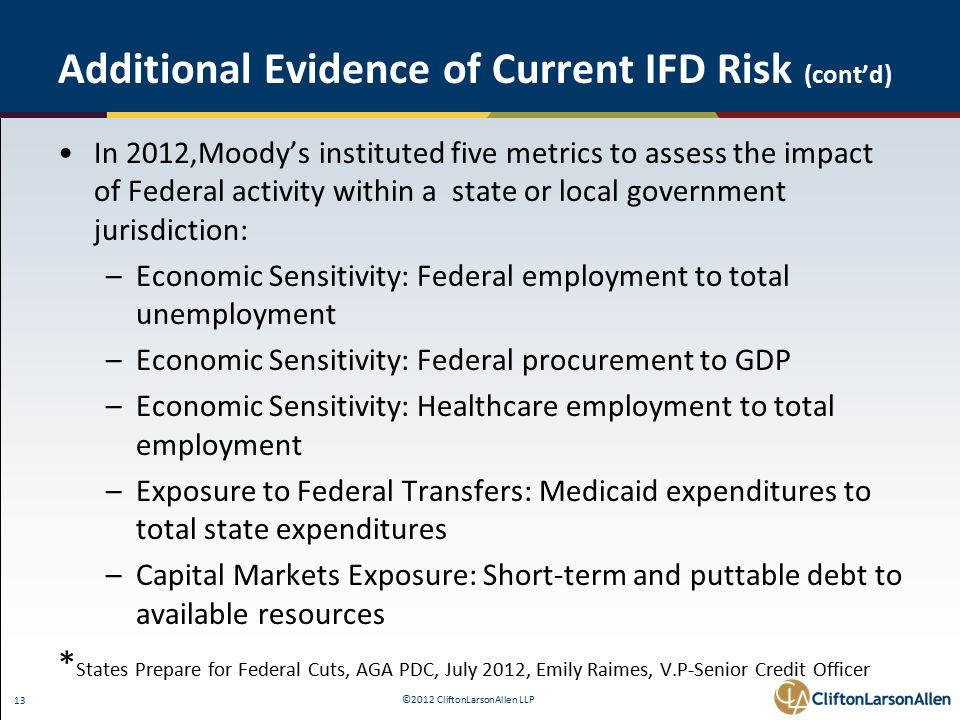 Additional Evidence of Current IFD Risk (cont'd)

• In 2012,Moody's instituted five metrics to assess the impact of Federal activity within a state or local government jurisdiction:

– Economic Sensitivity: Federal employment to total unemployment

– Economic Sensitivity: Federal procurement to GDP

– Economic Sensitivity: Healthcare employment to total employment

– Exposure to Federal Transfers: Medicaid expenditures to total state expenditures

– Capital Markets Exposure: Short-term and puttable debt to available resources

*States Prepare for Federal Cuts, AGA PDC, July 2012, Emily Raimes, V.P-Senior Credit Officer

13

©2012 CliftonLarsonAllen LLP

CliftonLarsonAllen